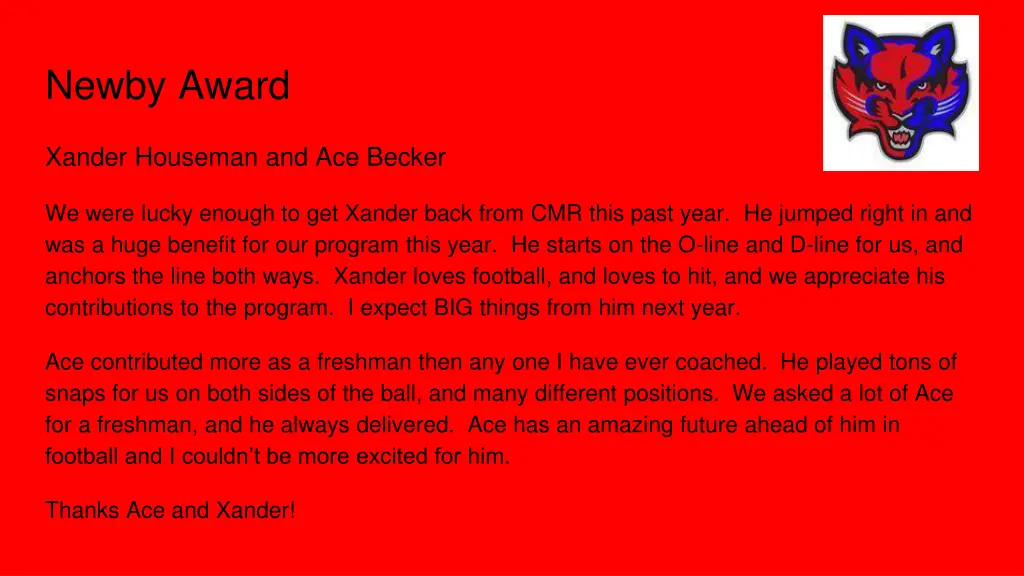 Newby Award

Xander Houseman and Ace Becker

We were lucky enough to get Xander back from CMR this past year. He jumped right in and was a huge benefit for our program this year. He starts on the O-line and D-line for us, and anchors the line both ways. Xander loves football, and loves to hit, and we appreciate his contributions to the program. I expect BIG things from him next year.

Ace contributed more as a freshman then any one I have ever coached. He played tons of snaps for us on both sides of the ball, and many different positions. We asked a lot of Ace for a freshman, and he always delivered. Ace has an amazing future ahead of him in football and I couldn't be more excited for him.

Thanks Ace and Xander!